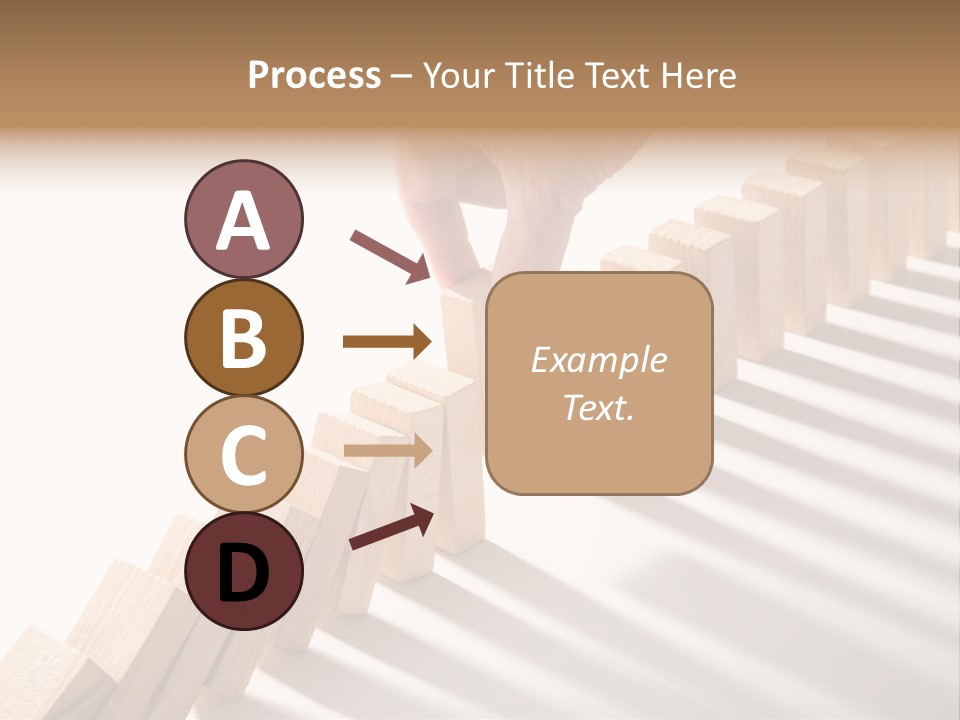 Process – Your Title Text Here

A

B

C

D

Example Text.